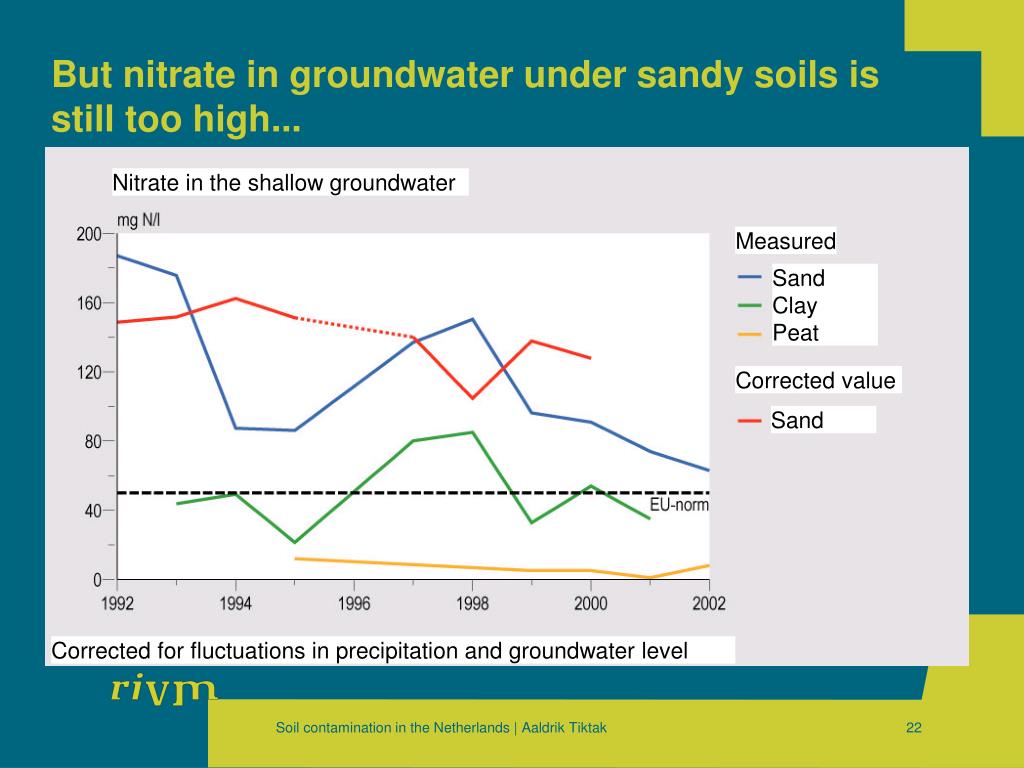 But nitrate in groundwater under sandy soils is still too high...

Nitrate in the shallow groundwater

mg N/l

200
160
120
80
40
0

1992 1994 1996 1998 2000 2002

EU-norm

Measured
Sand
Clay
Peat

Corrected value
Sand

Corrected for fluctuations in precipitation and groundwater level

rivm

Soil contamination in the Netherlands | Aaldrik Tiktak

22